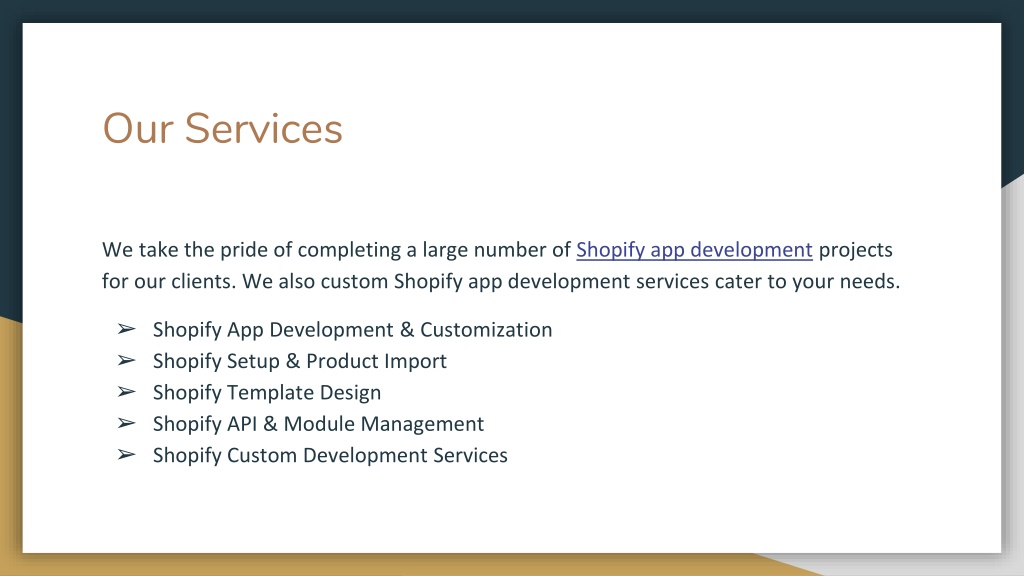 Our Services

We take the pride of completing a large number of Shopify app development projects for our clients. We also custom Shopify app development services cater to your needs.

➢ Shopify App Development & Customization
➢ Shopify Setup & Product Import
➢ Shopify Template Design
➢ Shopify API & Module Management
➢ Shopify Custom Development Services